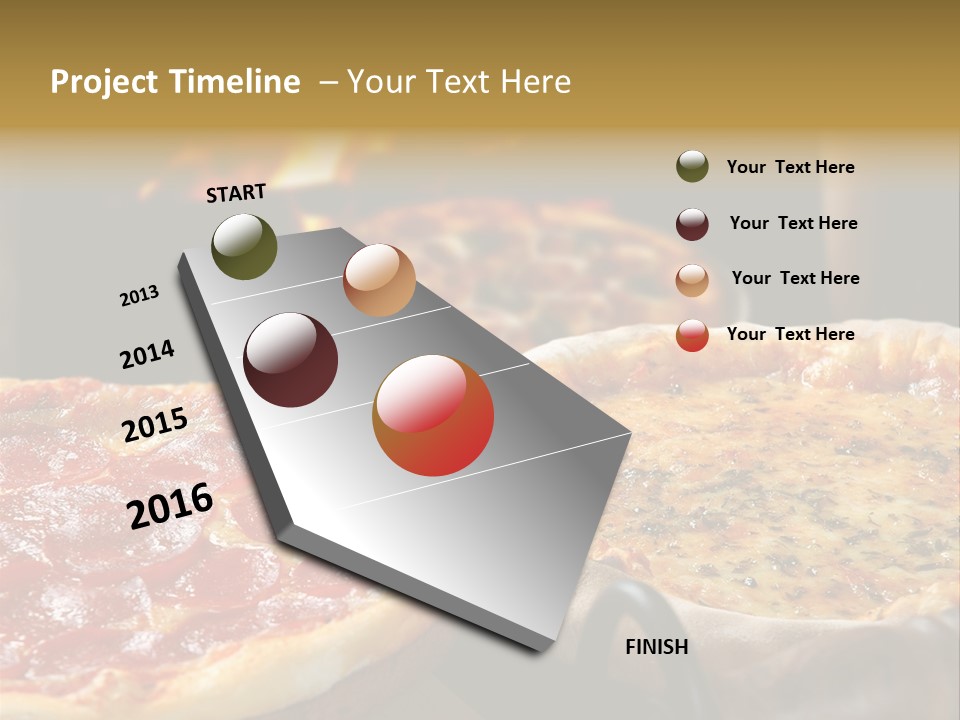 Project Timeline – Your Text Here

START

2013

2014

2015

2016

FINISH

Your Text Here

Your Text Here

Your Text Here

Your Text Here